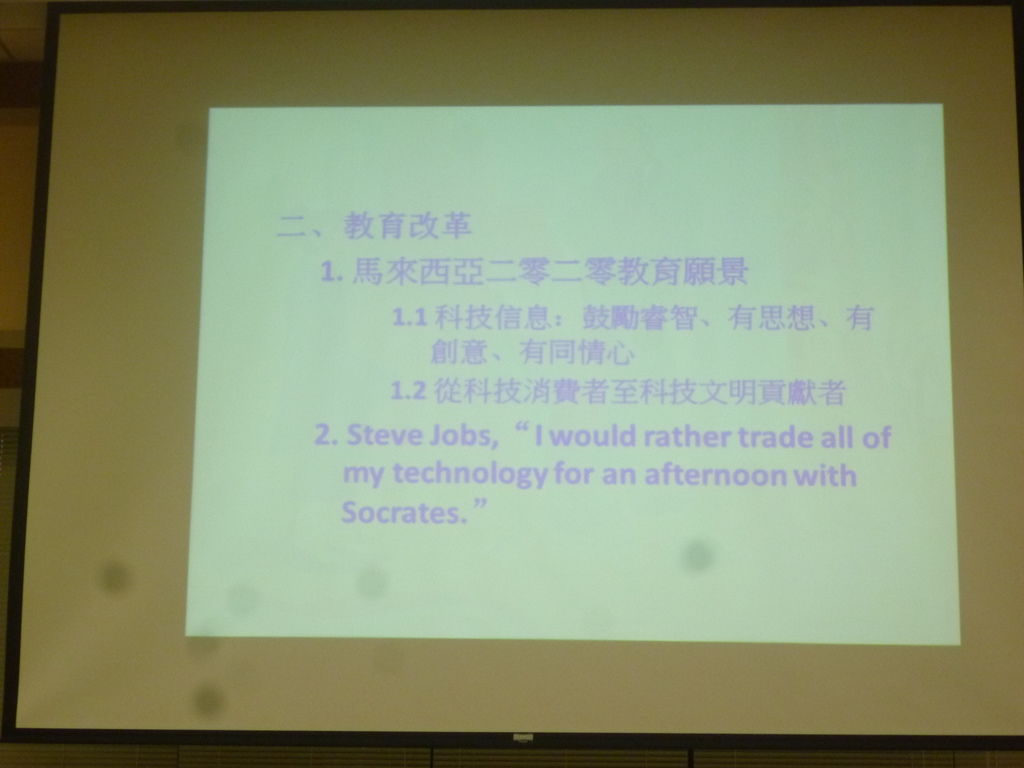 二、教育改革

1. 馬來西亞二零二零教育願景

1.1 科技信息：鼓勵睿智、有思想、有創意、有同情心

1.2 從科技消費者至科技文明貢獻者

2. Steve Jobs, “I would rather trade all of my technology for an afternoon with Socrates.”